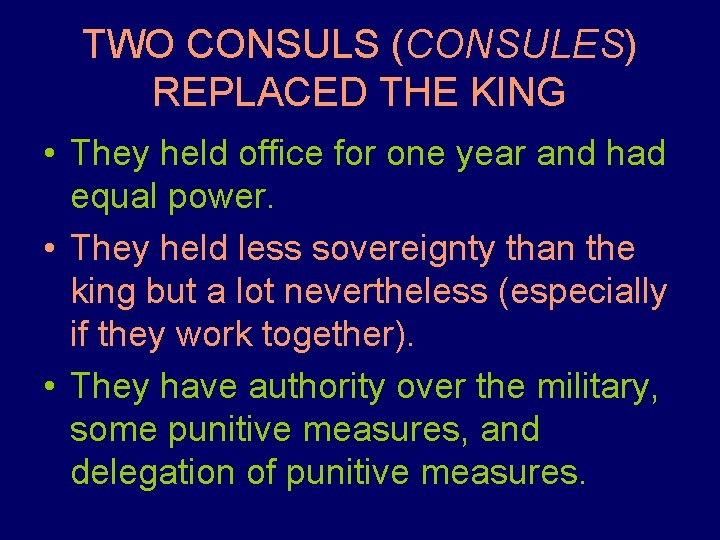 TWO CONSULS (CONSULES) REPLACED THE KING

• They held office for one year and had equal power.

• They held less sovereignty than the king but a lot nevertheless (especially if they work together).

• They have authority over the military, some punitive measures, and delegation of punitive measures.